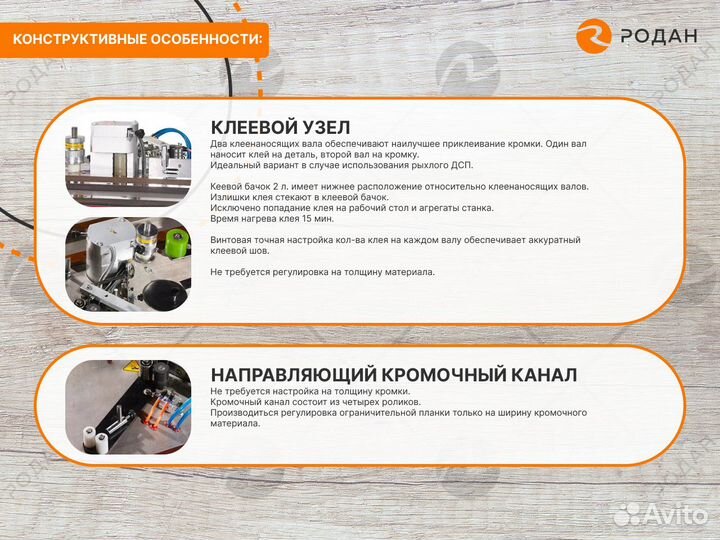 КОНСТРУКТИВНЫЕ ОСОБЕННОСТИ:

РОДАН

КЛЕЕВОЙ УЗЕЛ
Два клеенаносящих вала обеспечивают наилучшее приклеивание кромки. Один вал наносит клей на деталь, второй вал на кромку.
Идеальный вариант в случае использования рыхлого ДСП.

Кеевой бачок 2 л. имеет нижнее расположение относительно клеенаносящих валов.
Излишки клея стекают в клеевой бачок.
Исключено попадание клея на рабочий стол и агрегаты станка.
Время нагрева клея 15 мин.

Винтовая точная настройка кол-ва клея на каждом валу обеспечивает аккуратный клеевой шов.

Не требуется регулировка на толщину материала.

НАПРАВЛЯЮЩИЙ КРОМОЧНЫЙ КАНАЛ
Не требуется настройка на толщину кромки.
Кромочный канал состоит из четырех роликов.
Производиться регулировка ограничительной планки только на ширину кромочного материала.

Avito